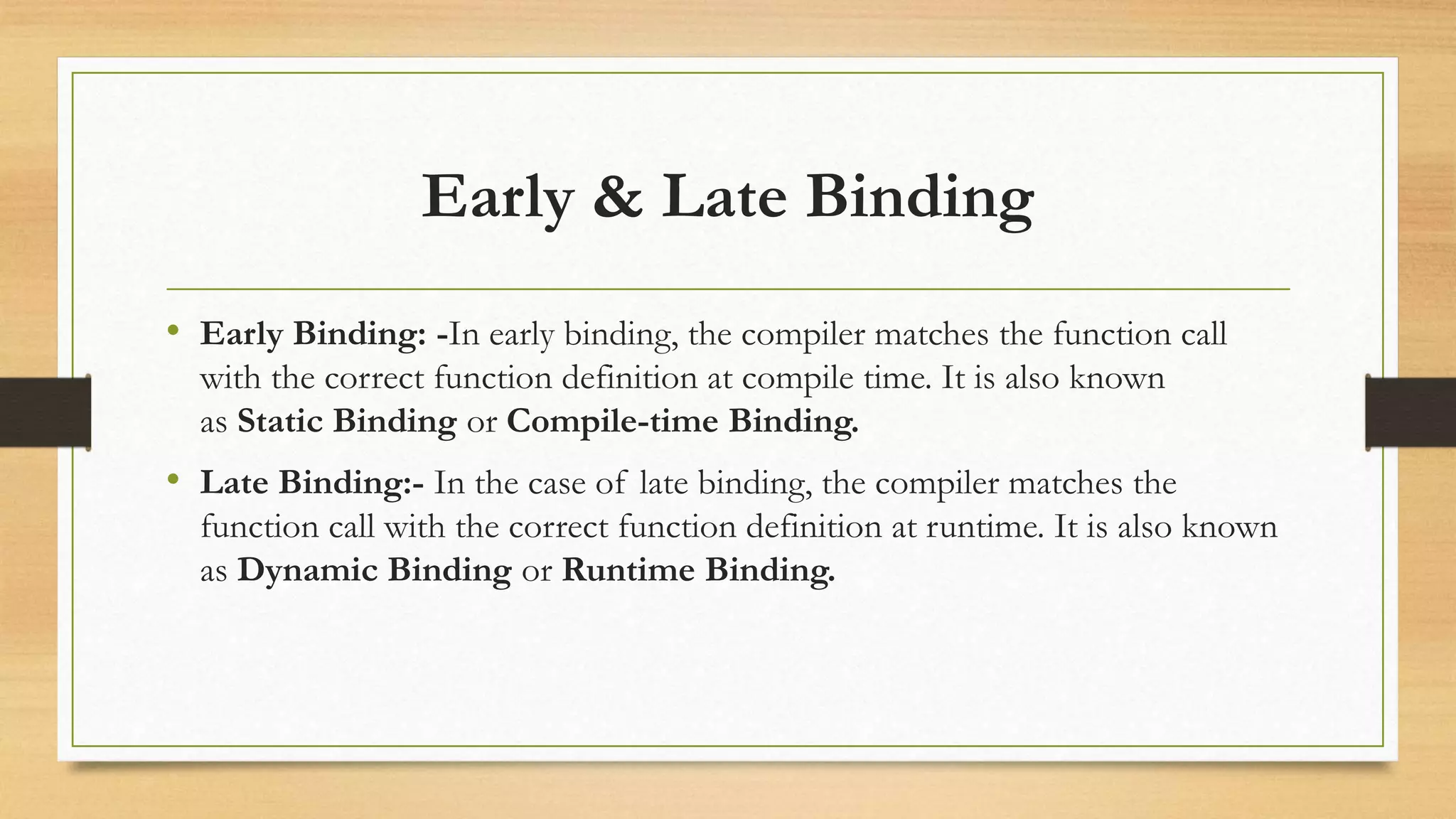 Early & Late Binding

• Early Binding: -In early binding, the compiler matches the function call with the correct function definition at compile time. It is also known as Static Binding or Compile-time Binding.

• Late Binding:- In the case of late binding, the compiler matches the function call with the correct function definition at runtime. It is also known as Dynamic Binding or Runtime Binding.